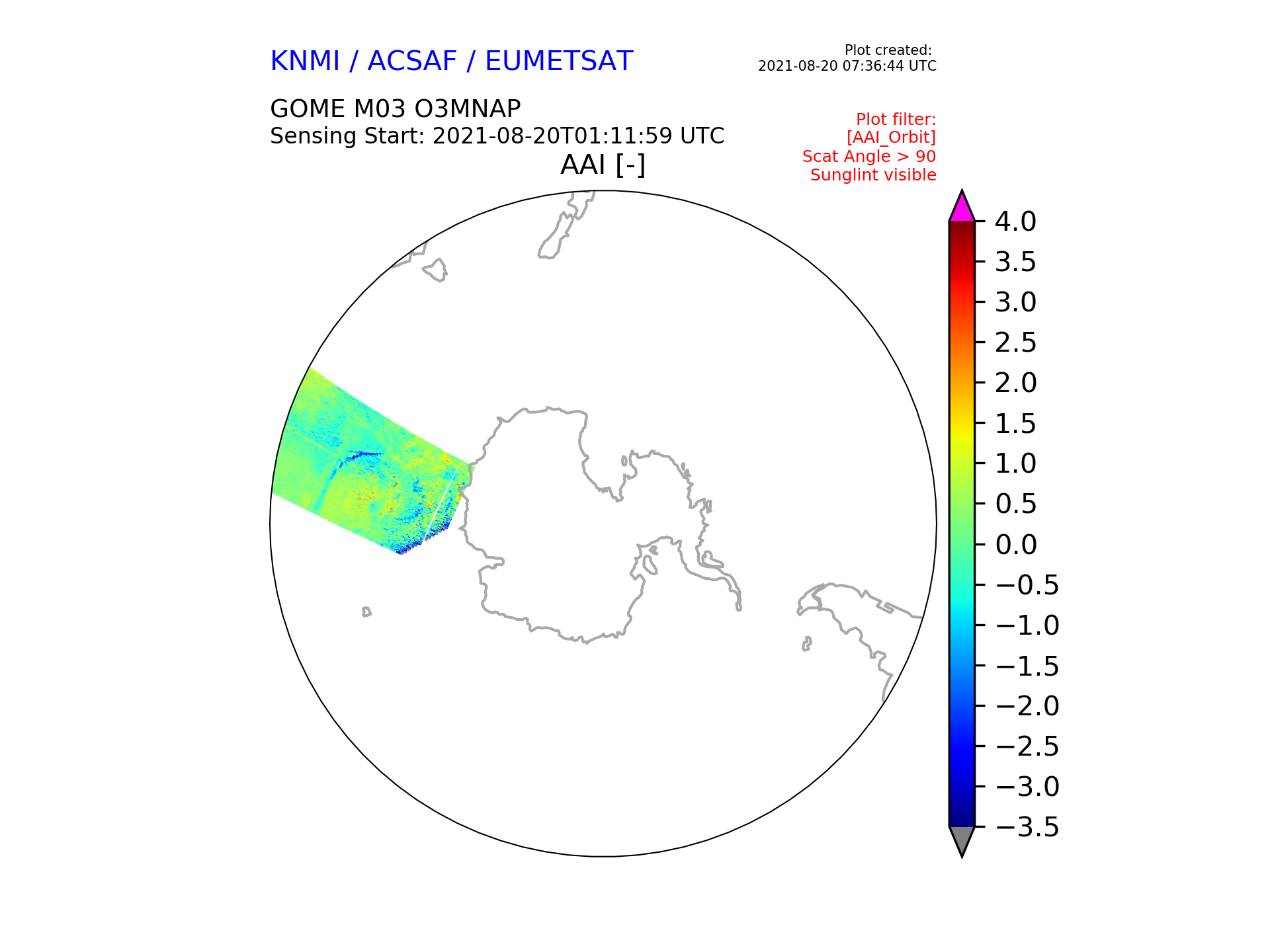 KNMI / ACSAF / EUMETSAT

Plot created:
2021-08-20 07:36:44 UTC

GOME M03 O3MNAP
Sensing Start: 2021-08-20T01:11:59 UTC

Plot filter:
[AAI_Orbit]
Scat Angle > 90
Sunglint visible

AAI [-]

4.0
3.5
3.0
2.5
2.0
1.5
1.0
0.5
0.0
−0.5
−1.0
−1.5
−2.0
−2.5
−3.0
−3.5